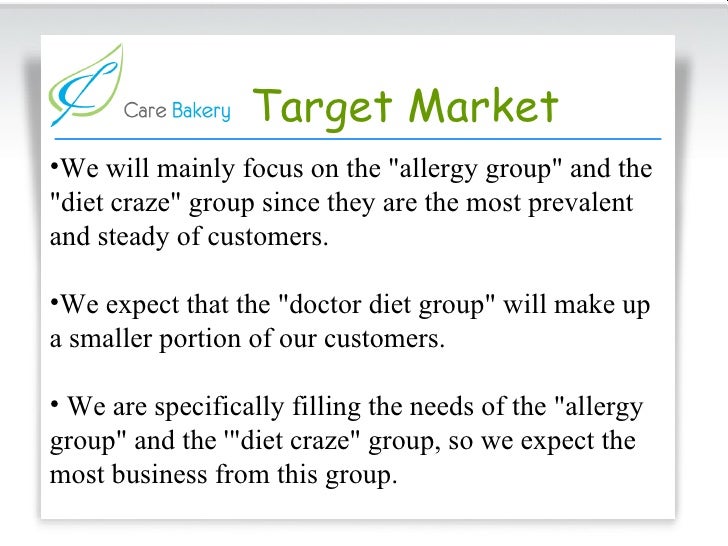 Care Bakery Target Market

•We will mainly focus on the "allergy group" and the "diet craze" group since they are the most prevalent and steady of customers.

•We expect that the "doctor diet group" will make up a smaller portion of our customers.

• We are specifically filling the needs of the "allergy group" and the '"diet craze" group, so we expect the most business from this group.